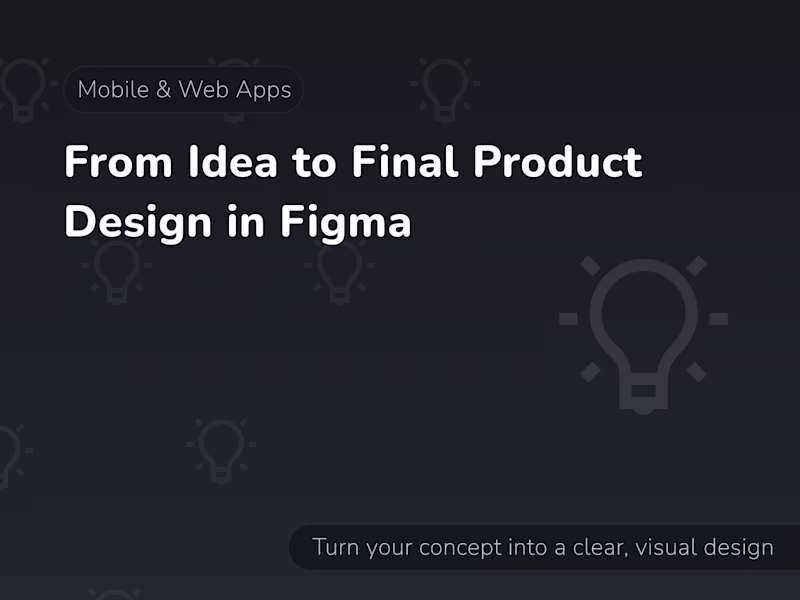 Mobile & Web Apps

From Idea to Final Product Design in Figma

Turn your concept into a clear, visual design